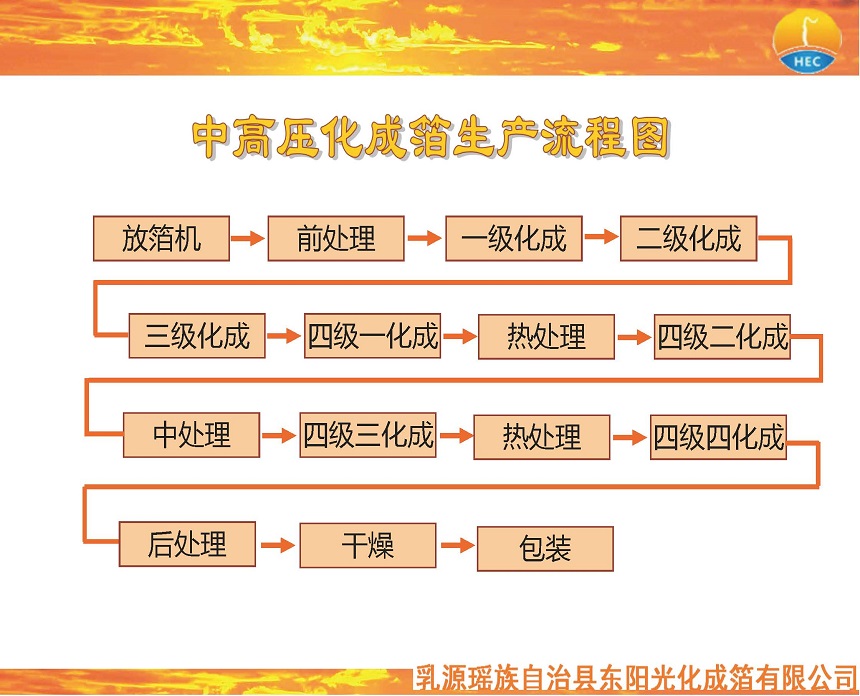 HEC

中高压化成箔生产流程图

放箔机
前处理
一级化成
二级化成
三级化成
四级一化成
热处理
四级二化成
中处理
四级三化成
热处理
四级四化成
后处理
干燥
包装

乳源瑶族自治县东阳光化成箔有限公司